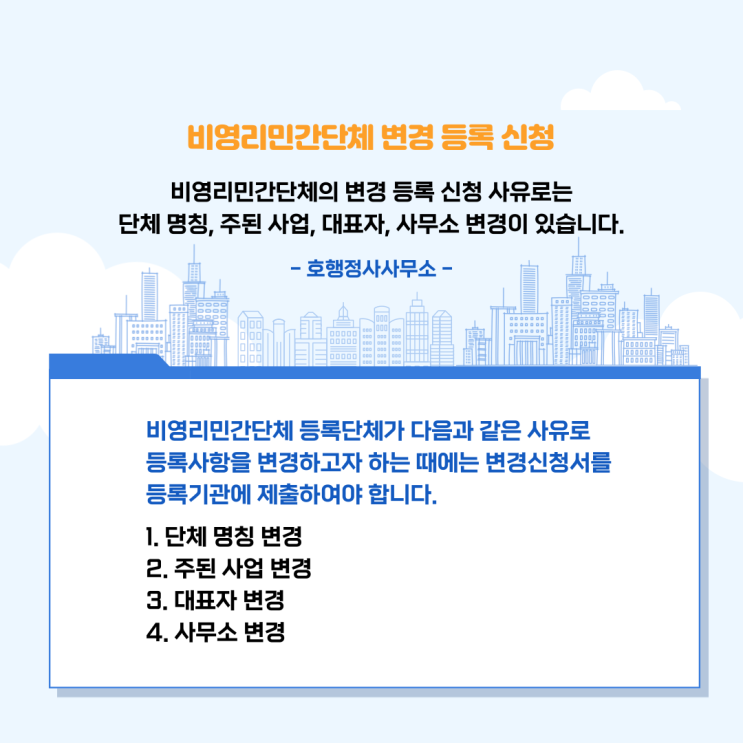 비영리민간단체 변경 등록 신청

비영리민간단체의 변경 등록 신청 사유로는 단체 명칭, 주된 사업, 대표자, 사무소 변경이 있습니다.

- 호행정사사무소 -

비영리민간단체 등록단체가 다음과 같은 사유로 등록사항을 변경하고자 하는 때에는 변경신청서를 등록기관에 제출하여야 합니다.

1. 단체 명칭 변경
2. 주된 사업 변경
3. 대표자 변경
4. 사무소 변경